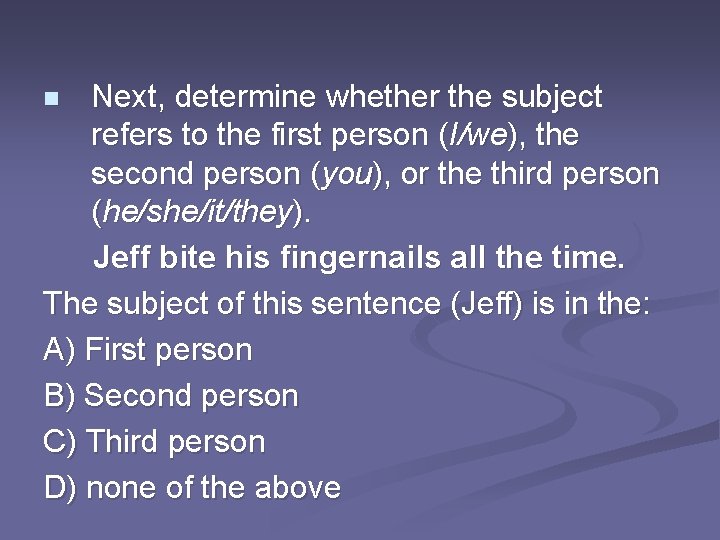 Next, determine whether the subject refers to the first person (I/we), the second person (you), or the third person (he/she/it/they).

Jeff bite his fingernails all the time.

The subject of this sentence (Jeff) is in the:

A) First person

B) Second person

C) Third person

D) none of the above